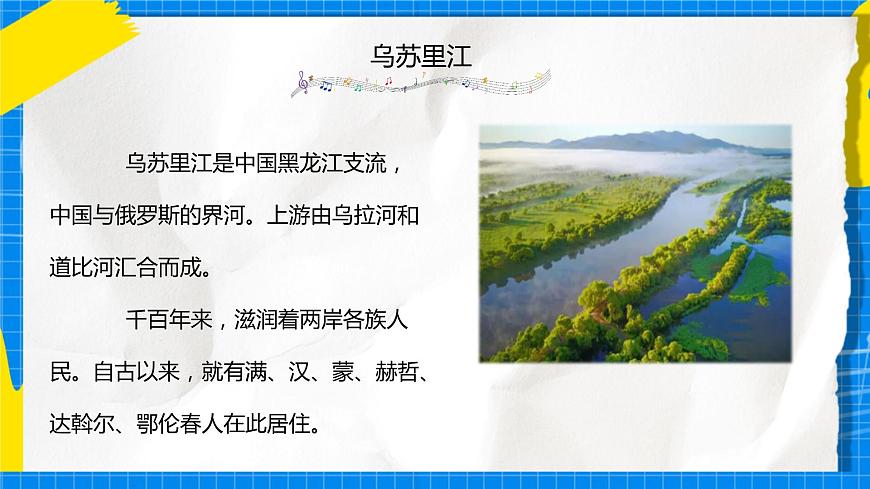 乌苏里江

乌苏里江是中国黑龙江支流，中国与俄罗斯的界河。上游由乌拉河和道比河汇合而成。

千百年来，滋润着两岸各族人民。自古以来，就有满、汉、蒙、赫哲、达斡尔、鄂伦春人在此居住。